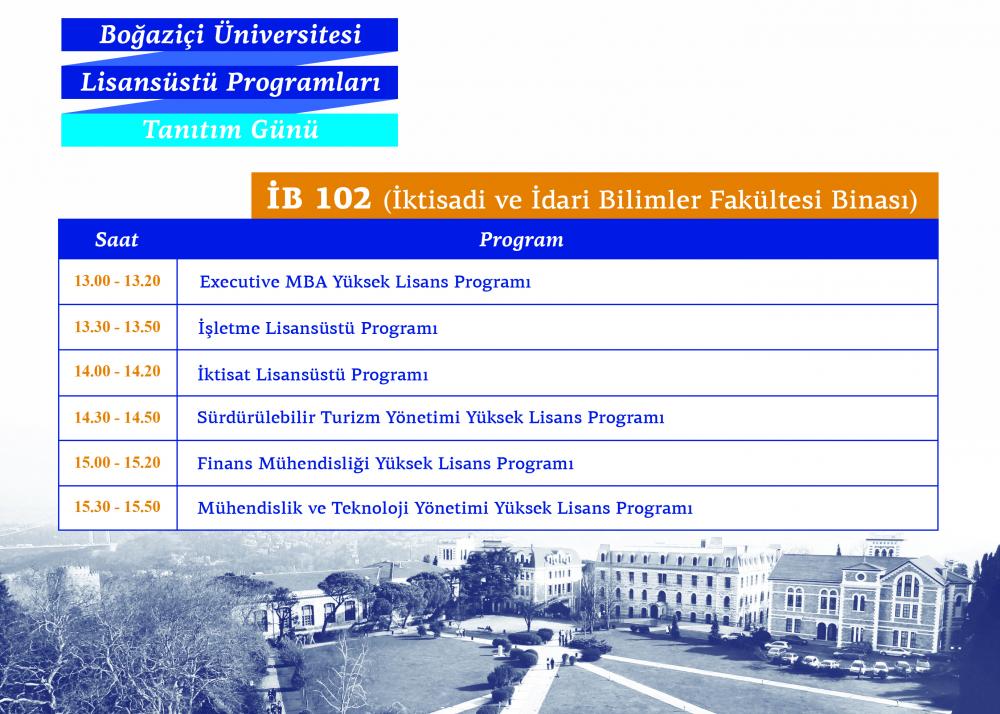 Boğaziçi Üniversitesi
Lisansüstü Programları
Tanıtım Günü

İB 102 (İktisadi ve İdari Bilimler Fakültesi Binası)

| Saat | Program |
|---|---|
| 13.00 - 13.20 | Executive MBA Yüksek Lisans Programı |
| 13.30 - 13.50 | İşletme Lisansüstü Programı |
| 14.00 - 14.20 | İktisat Lisansüstü Programı |
| 14.30 - 14.50 | Sürdürülebilir Turizm Yönetimi Yüksek Lisans Programı |
| 15.00 - 15.20 | Finans Mühendisliği Yüksek Lisans Programı |
| 15.30 - 15.50 | Mühendislik ve Teknoloji Yönetimi Yüksek Lisans Programı |